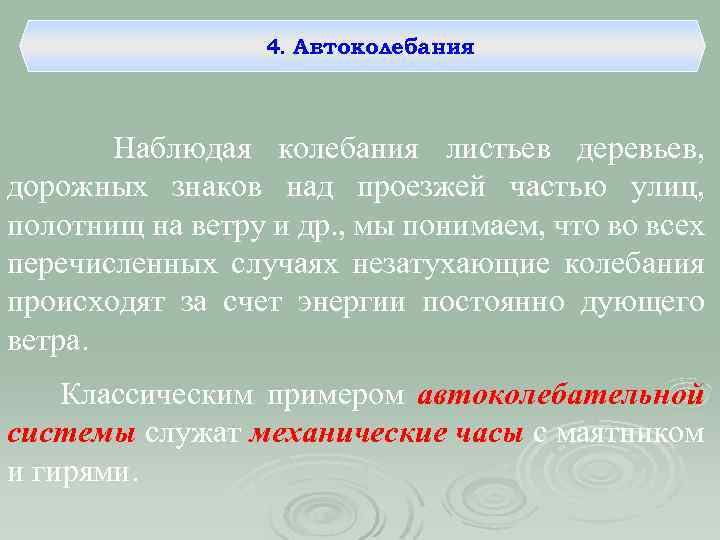 4. Автоколебания

Наблюдая колебания листьев деревьев, дорожных знаков над проезжей частью улиц, полотнищ на ветру и др., мы понимаем, что во всех перечисленных случаях незатухающие колебания происходят за счет энергии постоянно дующего ветра.

Классическим примером автоколебательной системы служат механические часы с маятником и гирями.